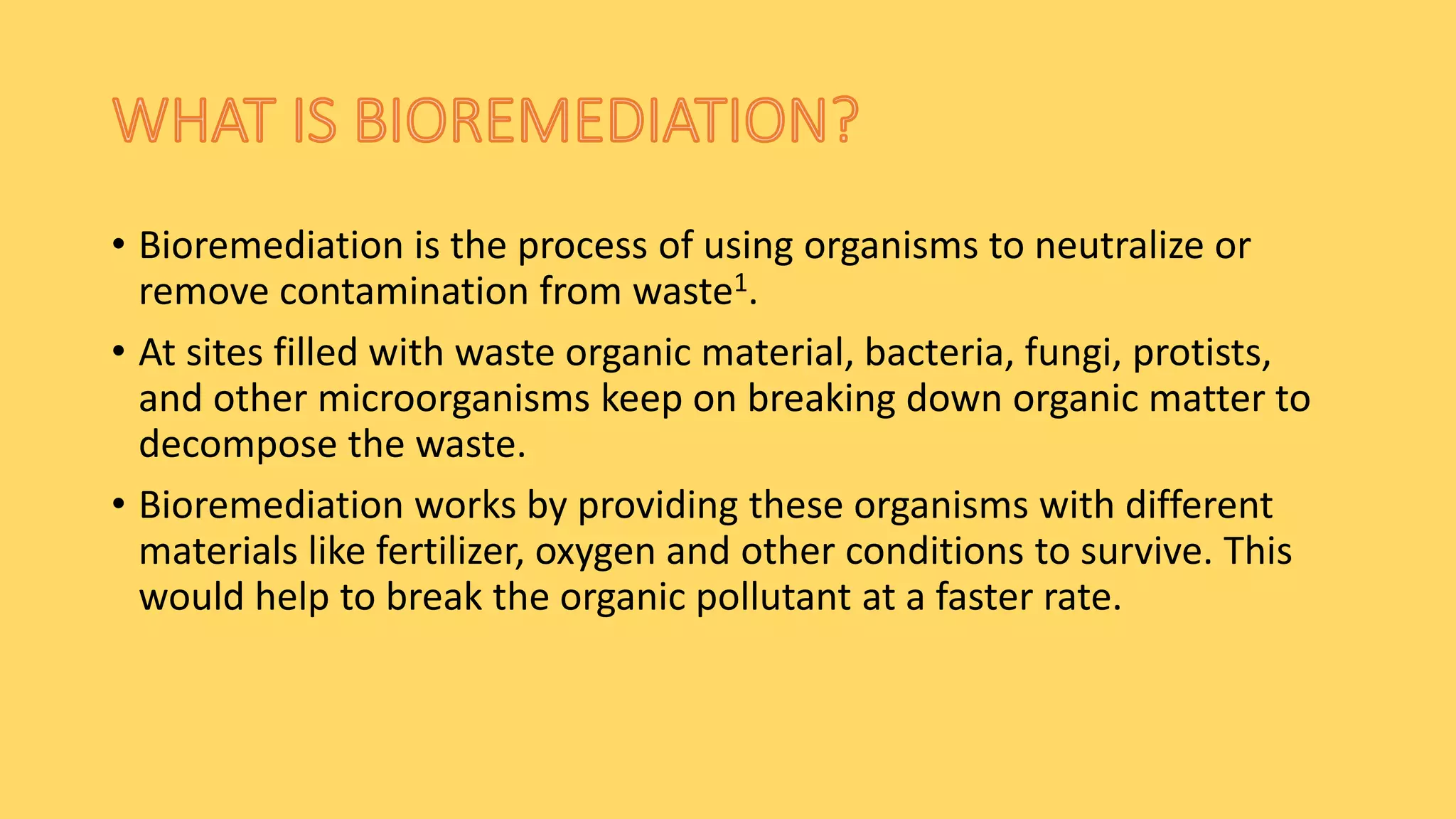 WHAT IS BIOREMEDIATION?

• Bioremediation is the process of using organisms to neutralize or remove contamination from waste$^1$.

• At sites filled with waste organic material, bacteria, fungi, protists, and other microorganisms keep on breaking down organic matter to decompose the waste.

• Bioremediation works by providing these organisms with different materials like fertilizer, oxygen and other conditions to survive. This would help to break the organic pollutant at a faster rate.